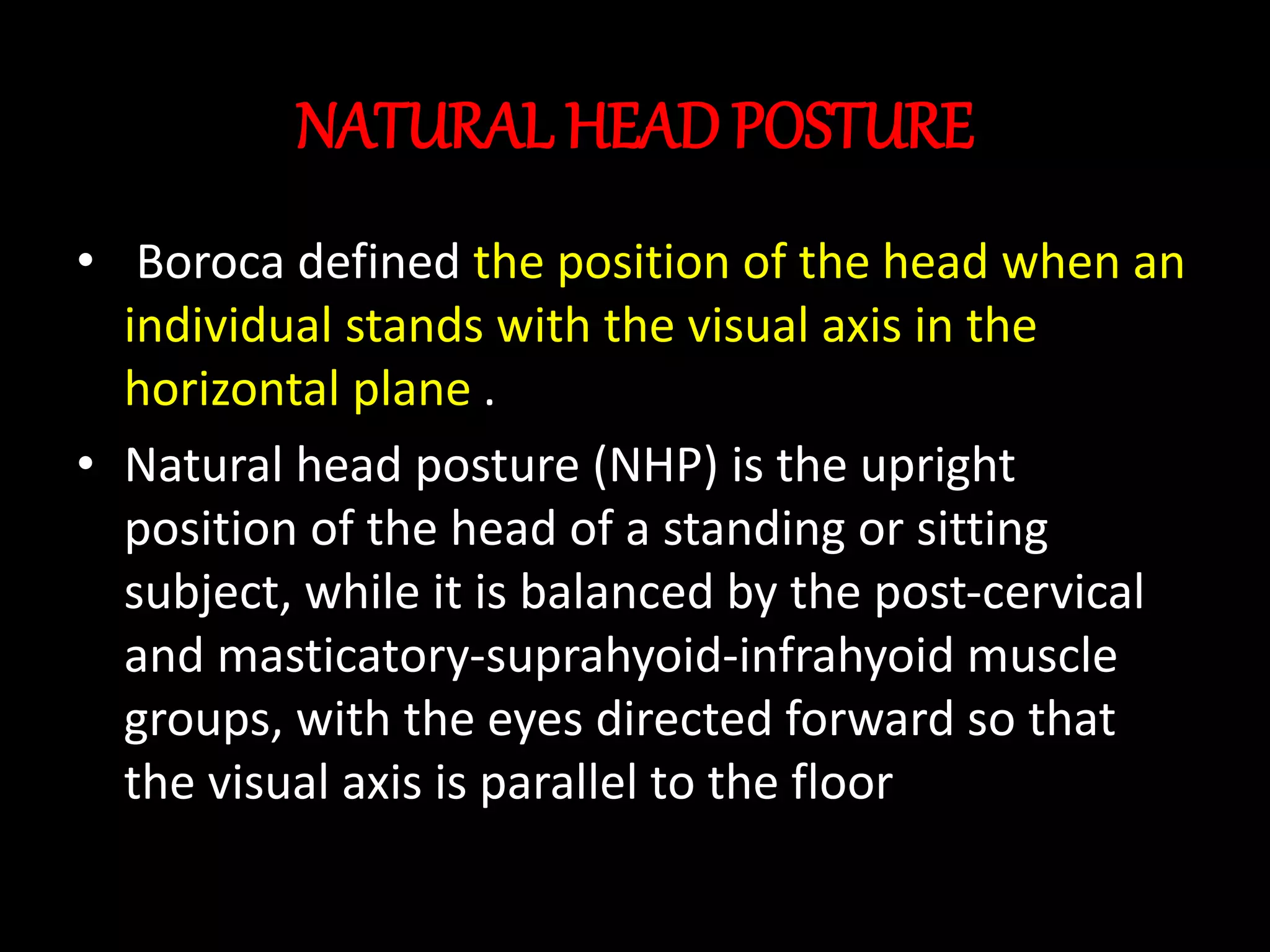 NATURAL HEAD POSTURE

• Boroca defined the position of the head when an individual stands with the visual axis in the horizontal plane .

• Natural head posture (NHP) is the upright position of the head of a standing or sitting subject, while it is balanced by the post-cervical and masticatory-suprahyoid-infrahyoid muscle groups, with the eyes directed forward so that the visual axis is parallel to the floor